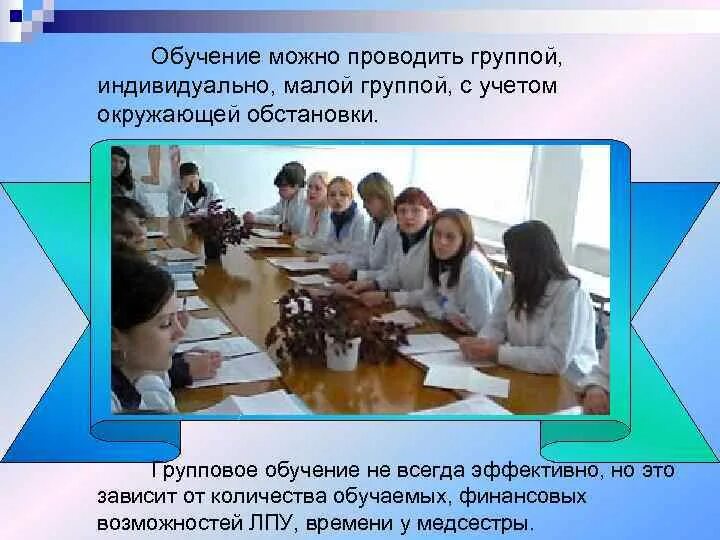 Обучение можно проводить группой, индивидуально, малой группой, с учетом окружающей обстановки.

Групповое обучение не всегда эффективно, но это зависит от количества обучаемых, финансовых возможностей ЛПУ, времени у медсестры.